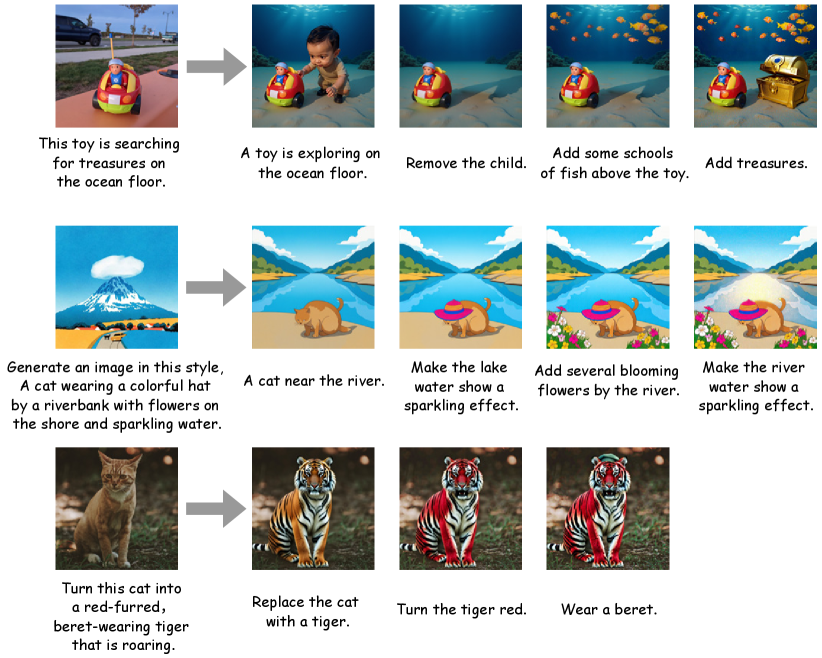 This toy is searching for treasures on the ocean floor.

A toy is exploring on the ocean floor.

Remove the child.

Add some schools of fish above the toy.

Add treasures.

Generate an image in this style, A cat wearing a colorful hat by a riverbank with flowers on the shore and sparkling water.

A cat near the river.

Make the lake water show a sparkling effect.

Add several blooming flowers by the river.

Make the river water show a sparkling effect.

Turn this cat into a red-furred, beret-wearing tiger that is roaring.

Replace the cat with a tiger.

Turn the tiger red.

Wear a beret.